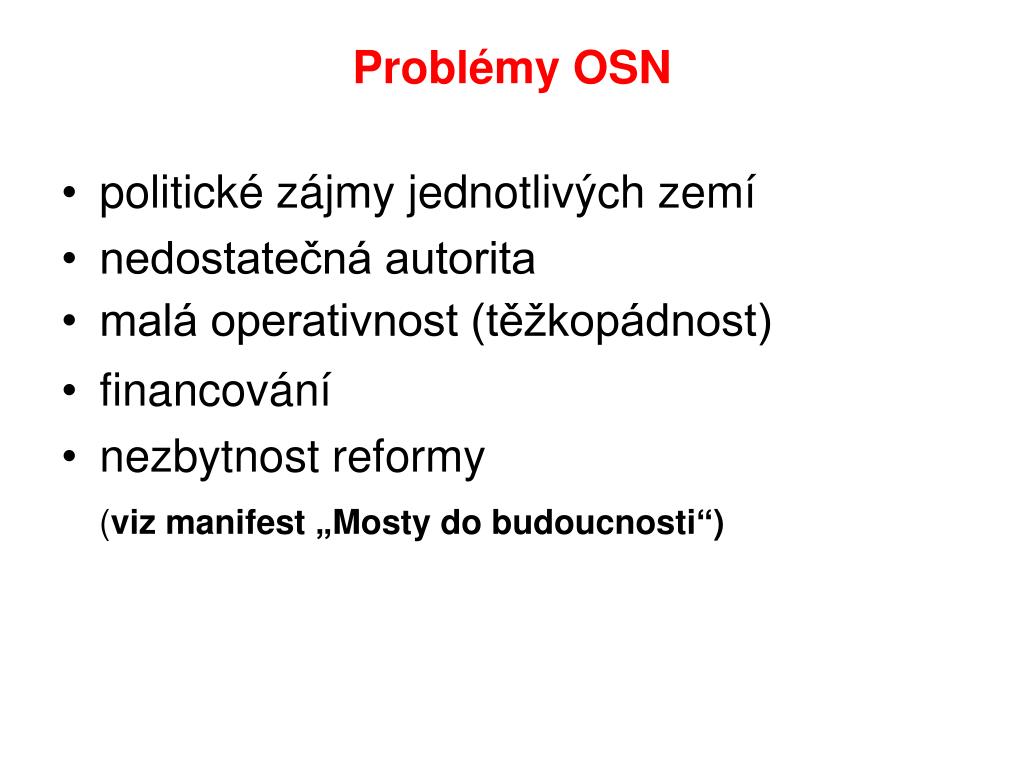 Problémy OSN

• politické zájmy jednotlivých zemí
• nedostatečná autorita
• malá operativnost (těžkopádnost)
• financování
• nezbytnost reformy

(viz manifest „Mosty do budoucnosti“)